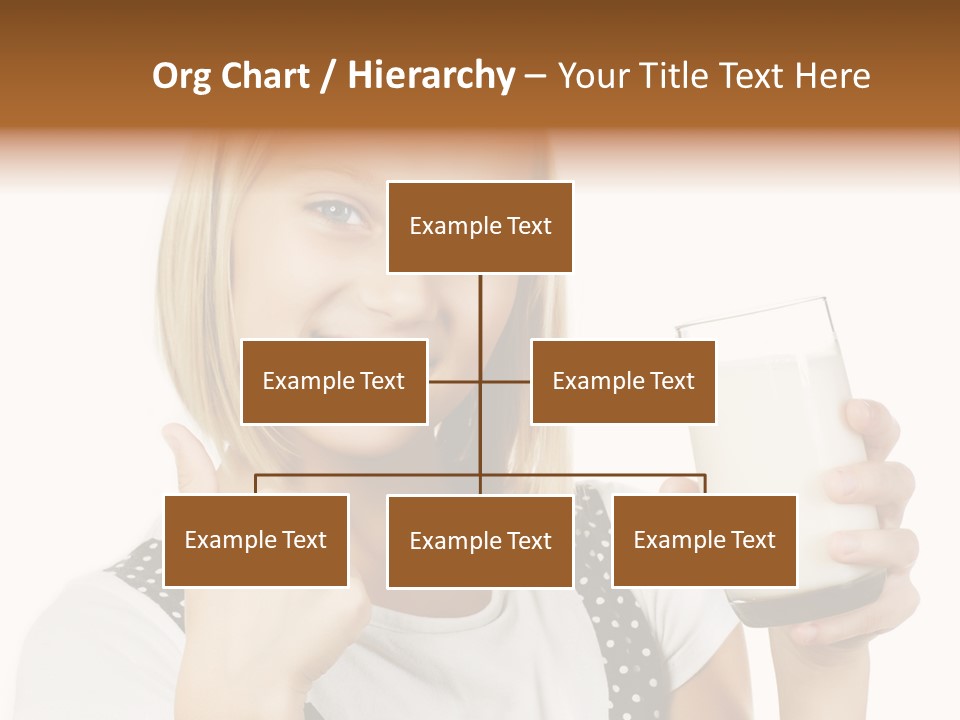 Org Chart / Hierarchy – Your Title Text Here

Example Text

Example Text

Example Text

Example Text

Example Text

Example Text